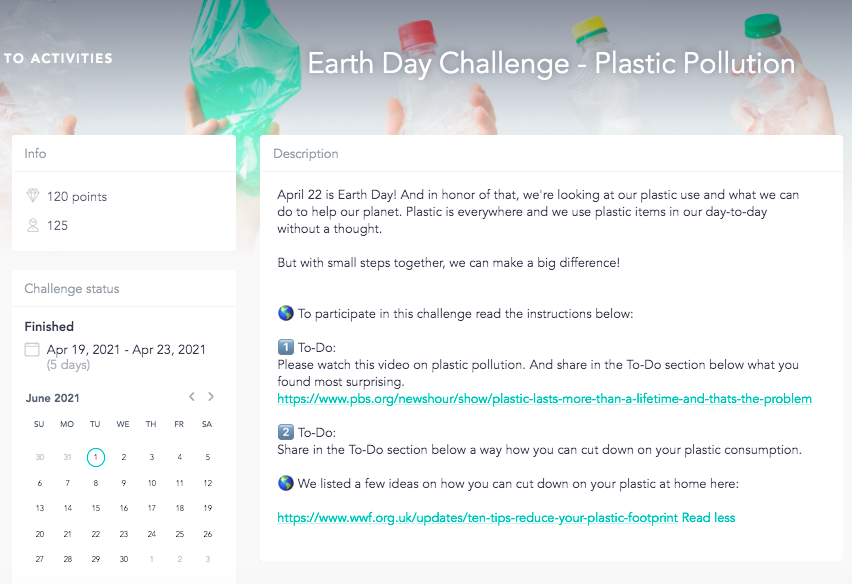 TO ACTIVITIES

Earth Day Challenge - Plastic Pollution

Info

120 points

125

Challenge status

Finished

Apr 19, 2021 - Apr 23, 2021
(5 days)

June 2021

| SU | MO | TU | WE | TH | FR | SA |
|---|---|---|---|---|---|---|
| 30 | 31 | 1 | 2 | 3 | 4 | 5 |
| 6 | 7 | 8 | 9 | 10 | 11 | 12 |
| 13 | 14 | 15 | 16 | 17 | 18 | 19 |
| 20 | 21 | 22 | 23 | 24 | 25 | 26 |
| 27 | 28 | 29 | 30 | 1 | 2 | 3 |

Description

April 22 is Earth Day! And in honor of that, we're looking at our plastic use and what we can do to help our planet. Plastic is everywhere and we use plastic items in our day-to-day without a thought.

But with small steps together, we can make a big difference!

🌎 To participate in this challenge read the instructions below:

1️⃣ To-Do:
Please watch this video on plastic pollution. And share in the To-Do section below what you found most surprising.
https://www.pbs.org/newshour/show/plastic-lasts-more-than-a-lifetime-and-thats-the-problem

2️⃣ To-Do:
Share in the To-Do section below a way how you can cut down on your plastic consumption.

🌎 We listed a few ideas on how you can cut down on your plastic at home here:

https://www.wwf.org.uk/updates/ten-tips-reduce-your-plastic-footprint Read less